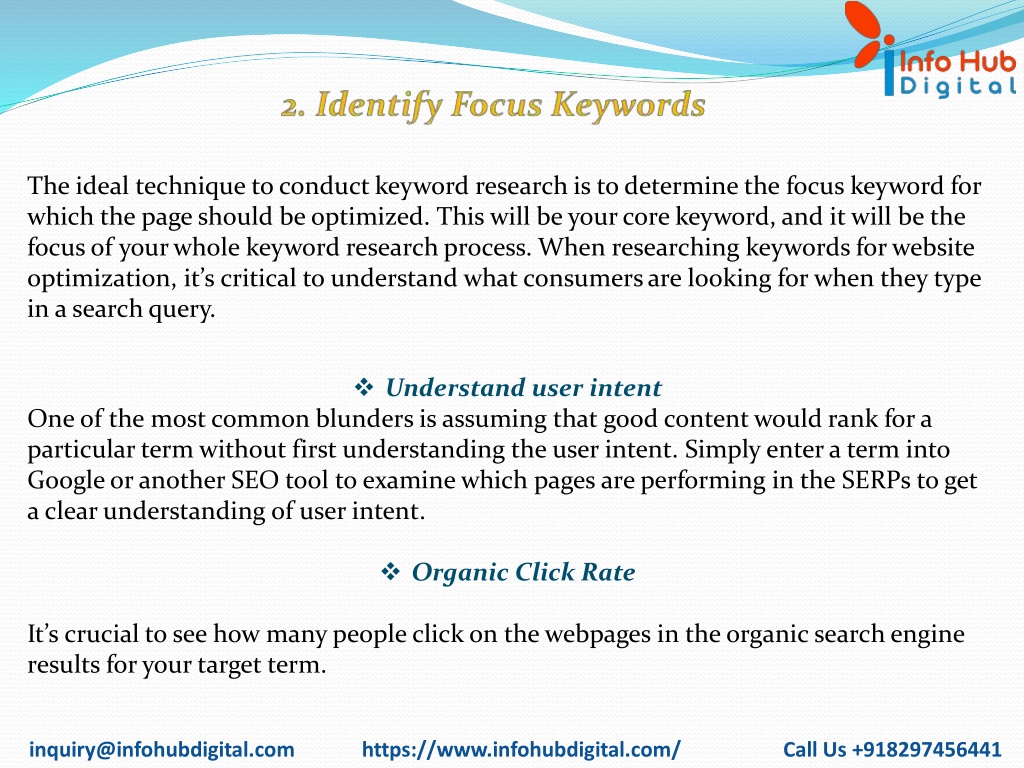 Info Hub
Digital

2. Identify Focus Keywords

The ideal technique to conduct keyword research is to determine the focus keyword for which the page should be optimized. This will be your core keyword, and it will be the focus of your whole keyword research process. When researching keywords for website optimization, it's critical to understand what consumers are looking for when they type in a search query.

❖ Understand user intent
One of the most common blunders is assuming that good content would rank for a particular term without first understanding the user intent. Simply enter a term into Google or another SEO tool to examine which pages are performing in the SERPs to get a clear understanding of user intent.

❖ Organic Click Rate

It's crucial to see how many people click on the webpages in the organic search engine results for your target term.

inquiry@infohubdigital.com https://www.infohubdigital.com/ Call Us +918297456441